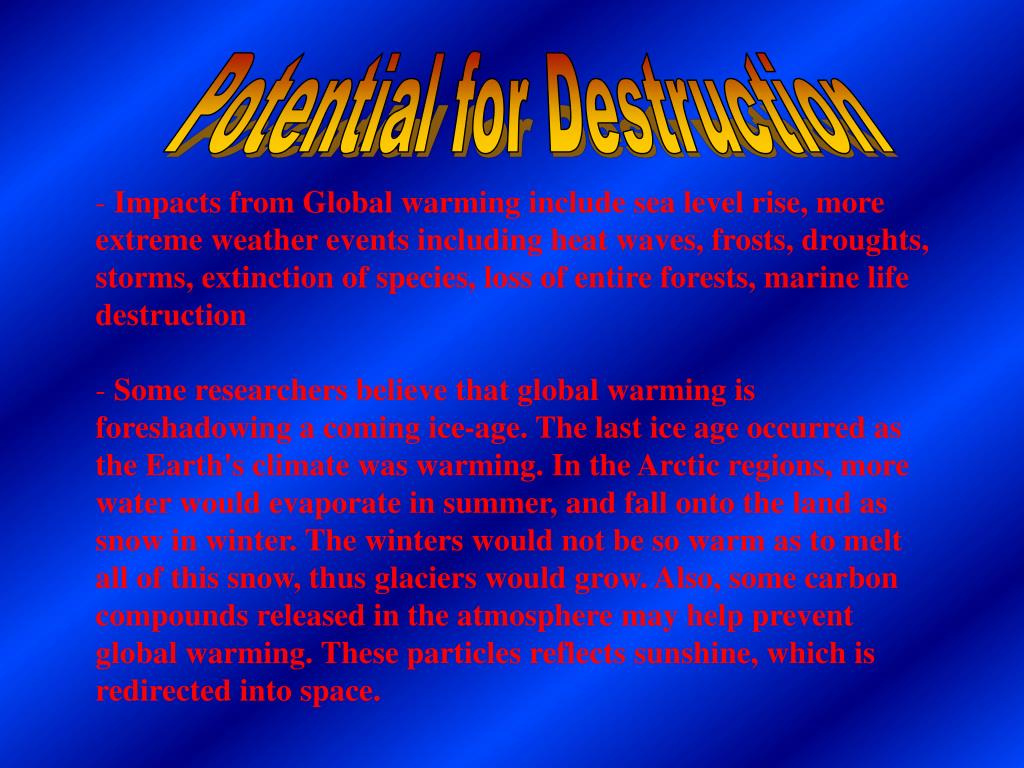 Potential for Destruction

- Impacts from Global warming include sea level rise, more extreme weather events including heat waves, frosts, droughts, storms, extinction of species, loss of entire forests, marine life destruction

- Some researchers believe that global warming is foreshadowing a coming ice-age. The last ice age occurred as the Earth's climate was warming. In the Arctic regions, more water would evaporate in summer, and fall onto the land as snow in winter. The winters would not be so warm as to melt all of this snow, thus glaciers would grow. Also, some carbon compounds released in the atmosphere may help prevent global warming. These particles reflects sunshine, which is redirected into space.